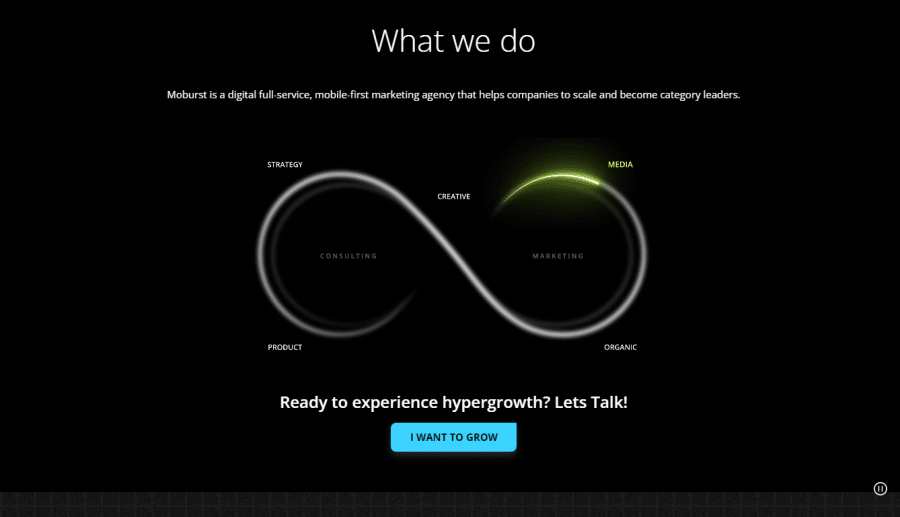 What we do

Moburst is a digital full-service, mobile-first marketing agency that helps companies to scale and become category leaders.

STRATEGY

CREATIVE

MEDIA

CONSULTING

MARKETING

PRODUCT

ORGANIC

Ready to experience hypergrowth? Lets Talk!

I WANT TO GROW